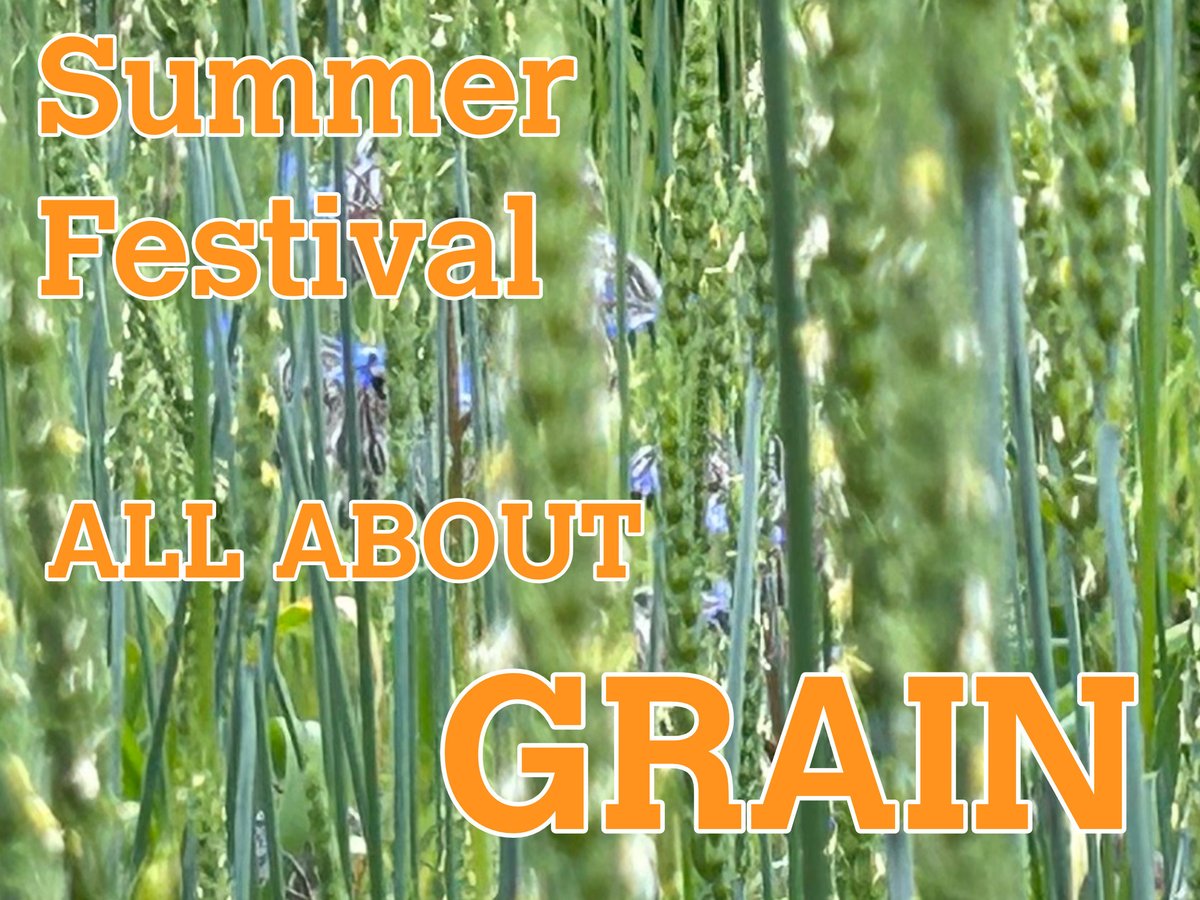 Summer Festival

ALL ABOUT GRAIN